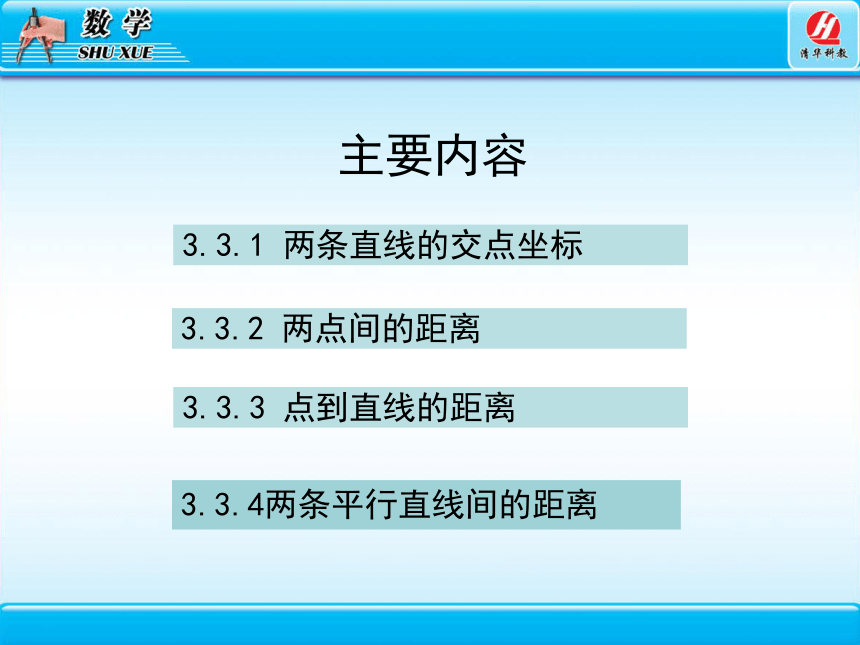 数学
SHU XUE

清华科教

主要内容

3.3.1 两条直线的交点坐标

3.3.2 两点间的距离

3.3.3 点到直线的距离

3.3.4两条平行直线间的距离